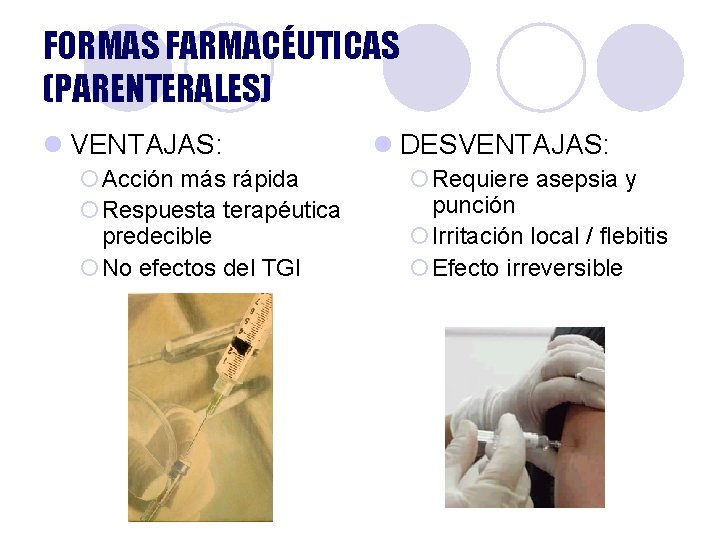 FORMAS FARMACÉUTICAS (PARENTERALES)

VENTAJAS:
Acción más rápida
Respuesta terapéutica predecible
No efectos del TGI

DESVENTAJAS:
Requiere asepsia y punción
Irritación local / flebitis
Efecto irreversible